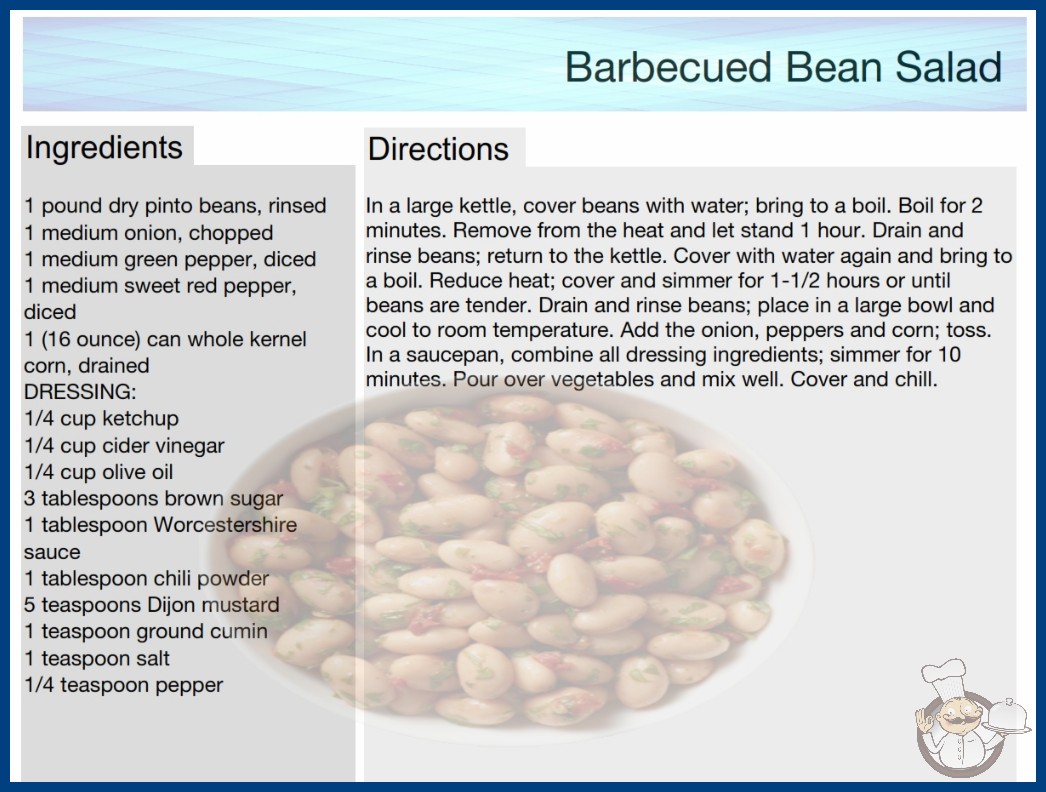 Barbecued Bean Salad

Ingredients

1 pound dry pinto beans, rinsed
1 medium onion, chopped
1 medium green pepper, diced
1 medium sweet red pepper, diced
1 (16 ounce) can whole kernel corn, drained
DRESSING:
1/4 cup ketchup
1/4 cup cider vinegar
1/4 cup olive oil
3 tablespoons brown sugar
1 tablespoon Worcestershire sauce
1 tablespoon chili powder
5 teaspoons Dijon mustard
1 teaspoon ground cumin
1 teaspoon salt
1/4 teaspoon pepper

Directions

In a large kettle, cover beans with water; bring to a boil. Boil for 2 minutes. Remove from the heat and let stand 1 hour. Drain and rinse beans; return to the kettle. Cover with water again and bring to a boil. Reduce heat; cover and simmer for 1-1/2 hours or until beans are tender. Drain and rinse beans; place in a large bowl and cool to room temperature. Add the onion, peppers and corn; toss. In a saucepan, combine all dressing ingredients; simmer for 10 minutes. Pour over vegetables and mix well. Cover and chill.